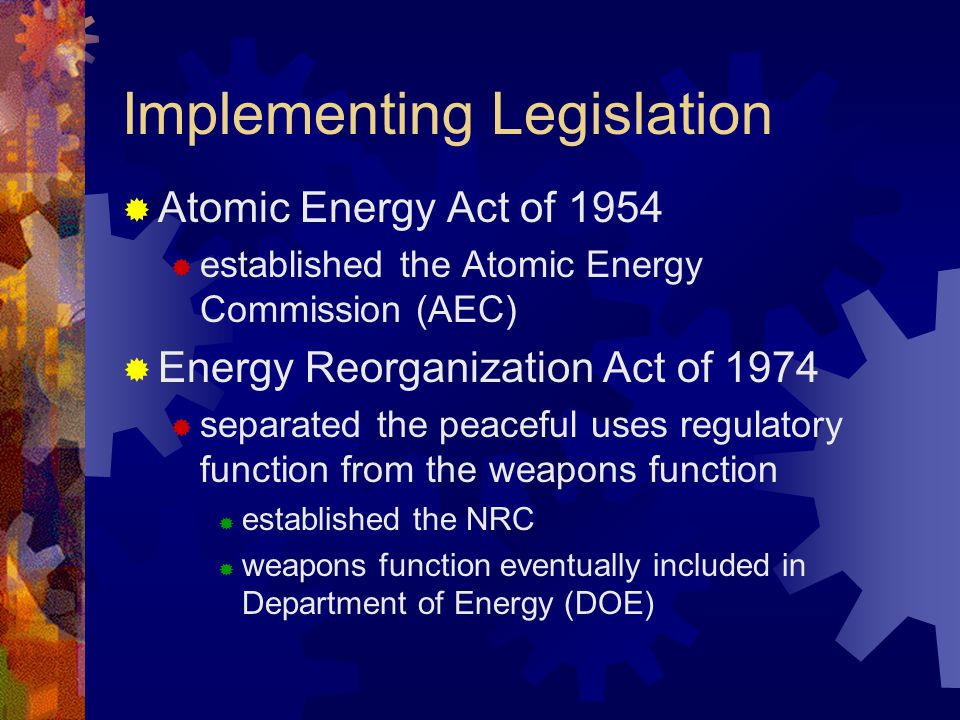 Implementing Legislation

Atomic Energy Act of 1954

established the Atomic Energy Commission (AEC)

Energy Reorganization Act of 1974

separated the peaceful uses regulatory function from the weapons function

established the NRC

weapons function eventually included in Department of Energy (DOE)